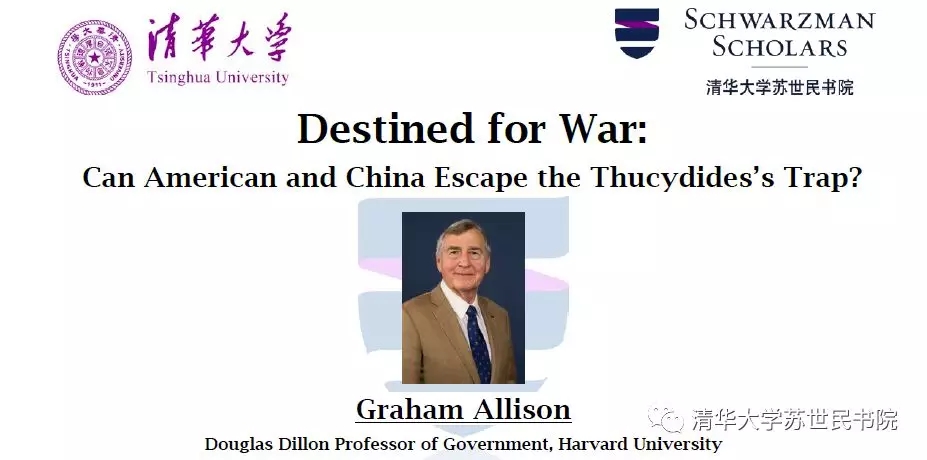 清華大學
Tsinghua University

SCHWARZMAN SCHOLARS
清华大学苏世民书院

Destined for War:
Can American and China Escape the Thucydides's Trap?

Graham Allison
Douglas Dillon Professor of Government, Harvard University

清华大学苏世民书院